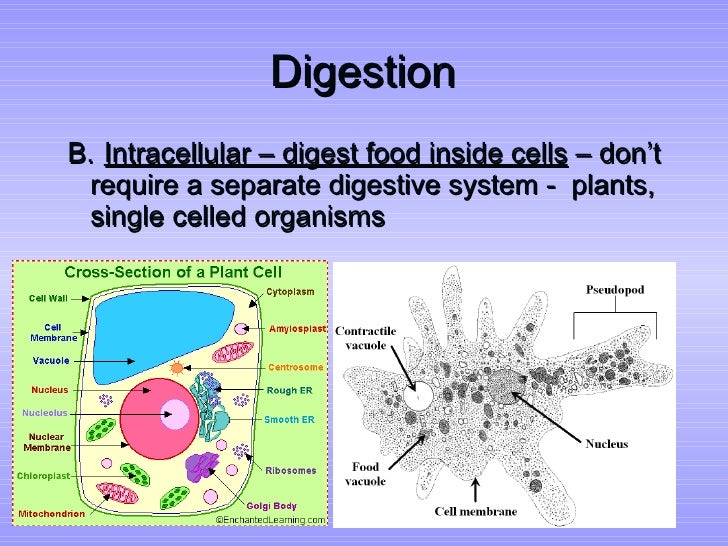 Digestion

B. Intracellular – digest food inside cells – don't require a separate digestive system - plants, single celled organisms

Cross-Section of a Plant Cell

Cell Wall
Cell Membrane
Vacuole
Nucleus
Nucleolus
Nuclear Membrane
Chloroplast
Mitochondrion
Cytoplasm
Amylosplast
Centrosome
Rough ER
Smooth ER
Ribosomes
Golgi Body
©EnchantedLearning.com

Pseudopod
Contractile vacuole
Nucleus
Food vacuole
Cell membrane